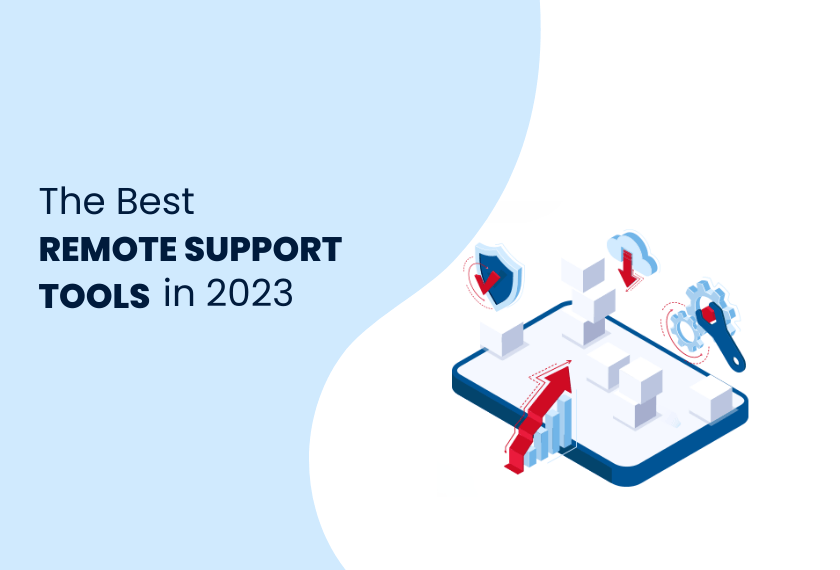 The Best
REMOTE SUPPORT
TOOLS in 2023